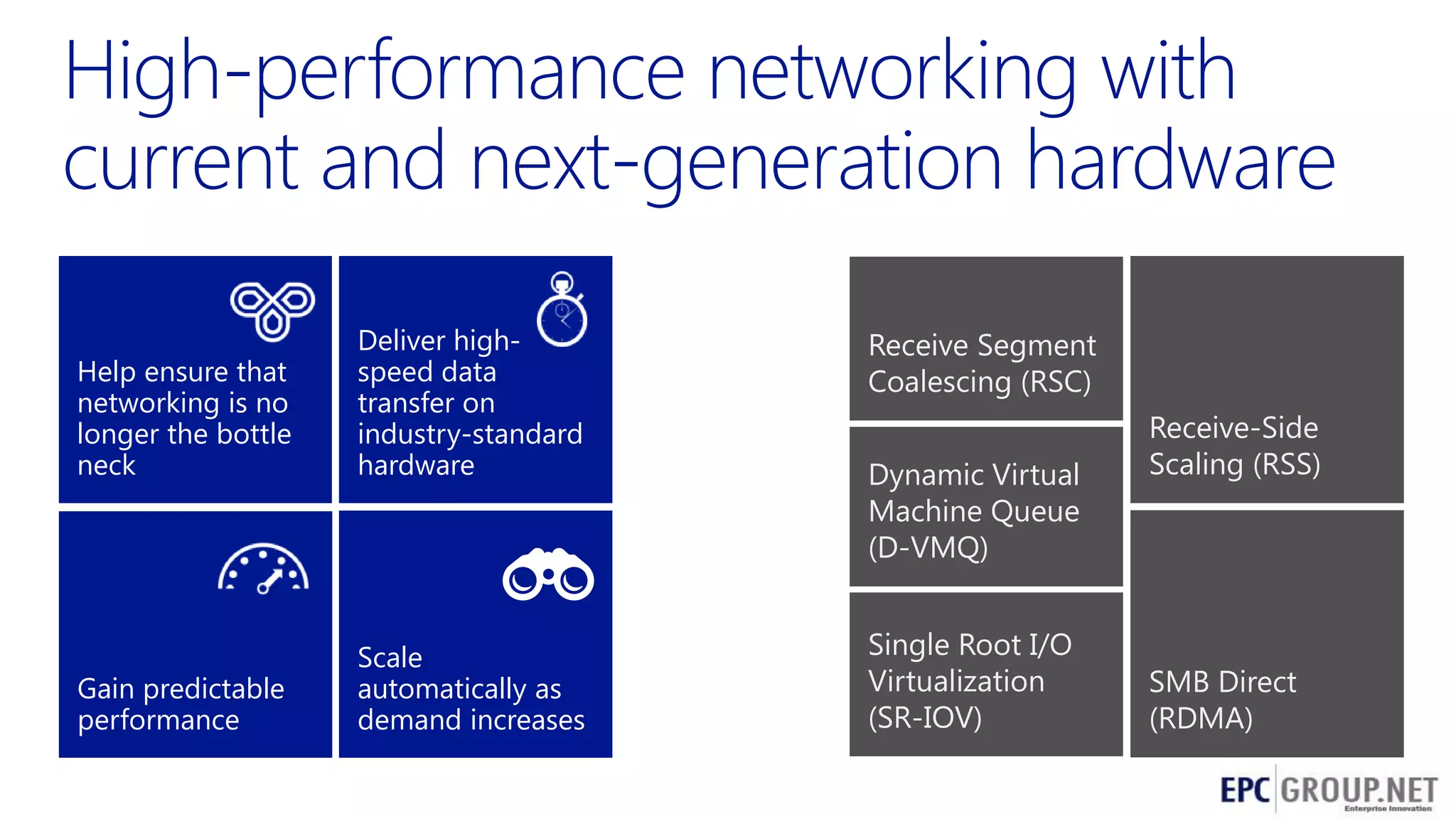 High-performance networking with current and next-generation hardware

Help ensure that networking is no longer the bottle neck

Deliver high-speed data transfer on industry-standard hardware

Gain predictable performance

Scale automatically as demand increases

Receive Segment Coalescing (RSC)

Dynamic Virtual Machine Queue (D-VMQ)

Single Root I/O Virtualization (SR-IOV)

Receive-Side Scaling (RSS)

SMB Direct (RDMA)

EPC GROUP.NET
Enterprise Innovation